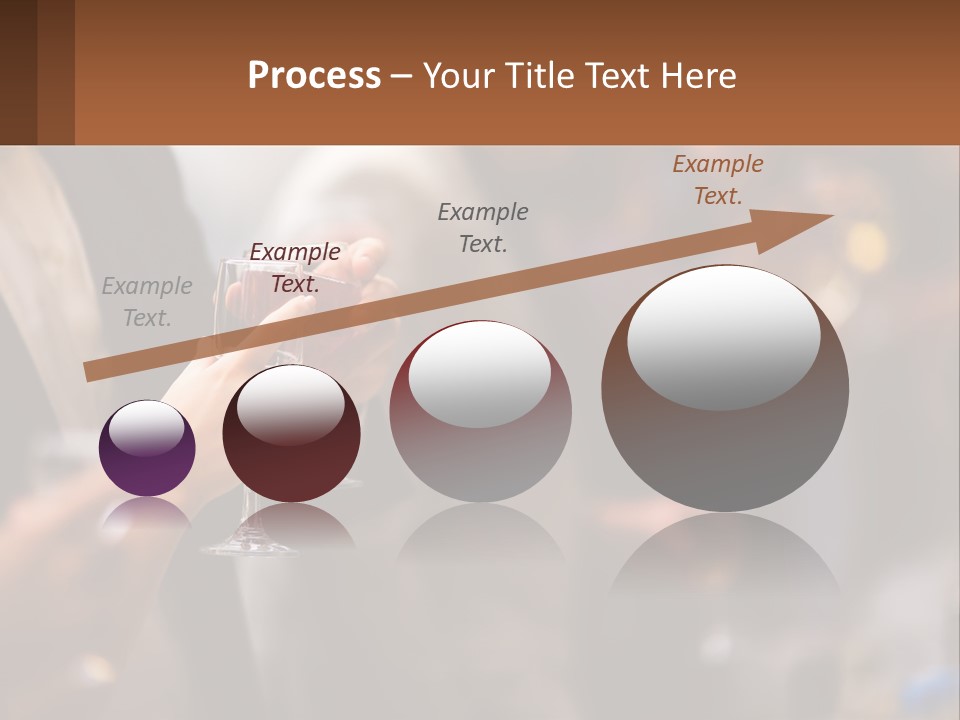 Process – Your Title Text Here

Example Text.

Example Text.

Example Text.

Example Text.